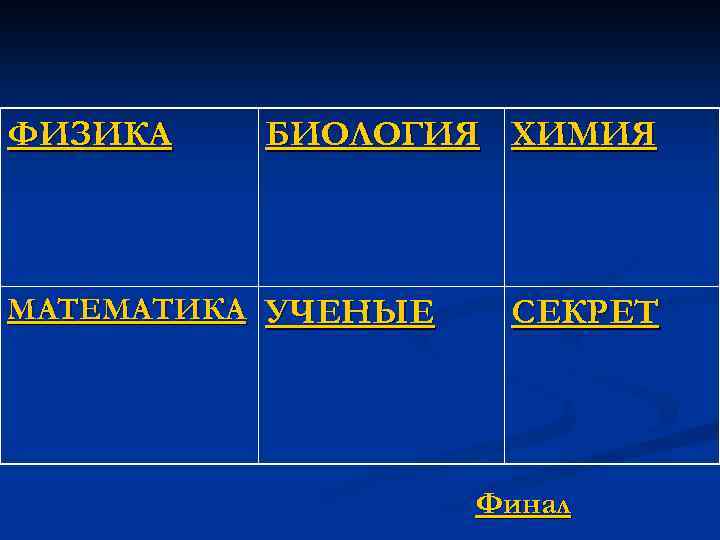 | ФИЗИКА | БИОЛОГИЯ | ХИМИЯ |
|---|---|---|
| МАТЕМАТИКА | УЧЕНЫЕ | СЕКРЕТ |

Финал